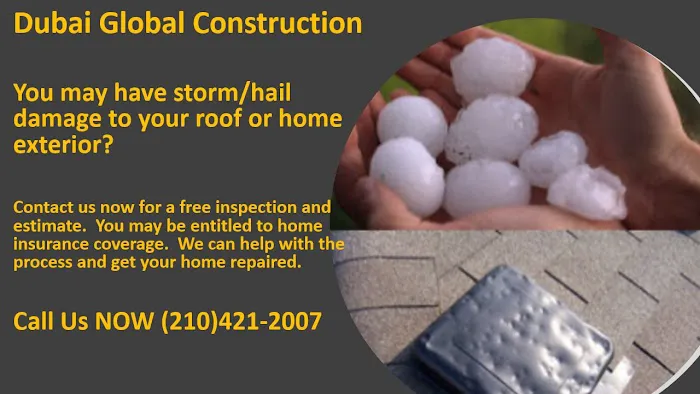 Dubai Global Construction

You may have storm/hail damage to your roof or home exterior?

Contact us now for a free inspection and estimate. You may be entitled to home insurance coverage. We can help with the process and get your home repaired.

Call Us NOW (210)421-2007